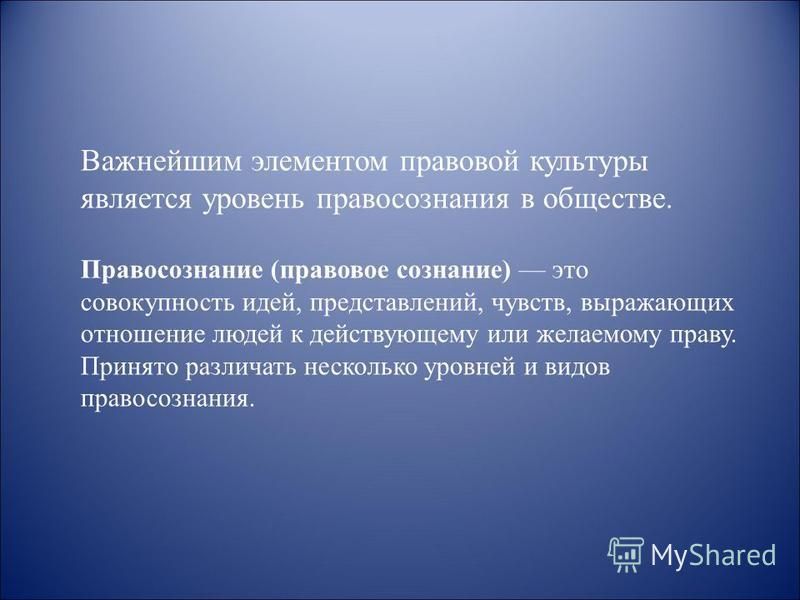 Важнейшим элементом правовой культуры является уровень правосознания в обществе.

Правосознание (правовое сознание) — это совокупность идей, представлений, чувств, выражающих отношение людей к действующему или желаемому праву. Принято различать несколько уровней и видов правосознания.

MyShared